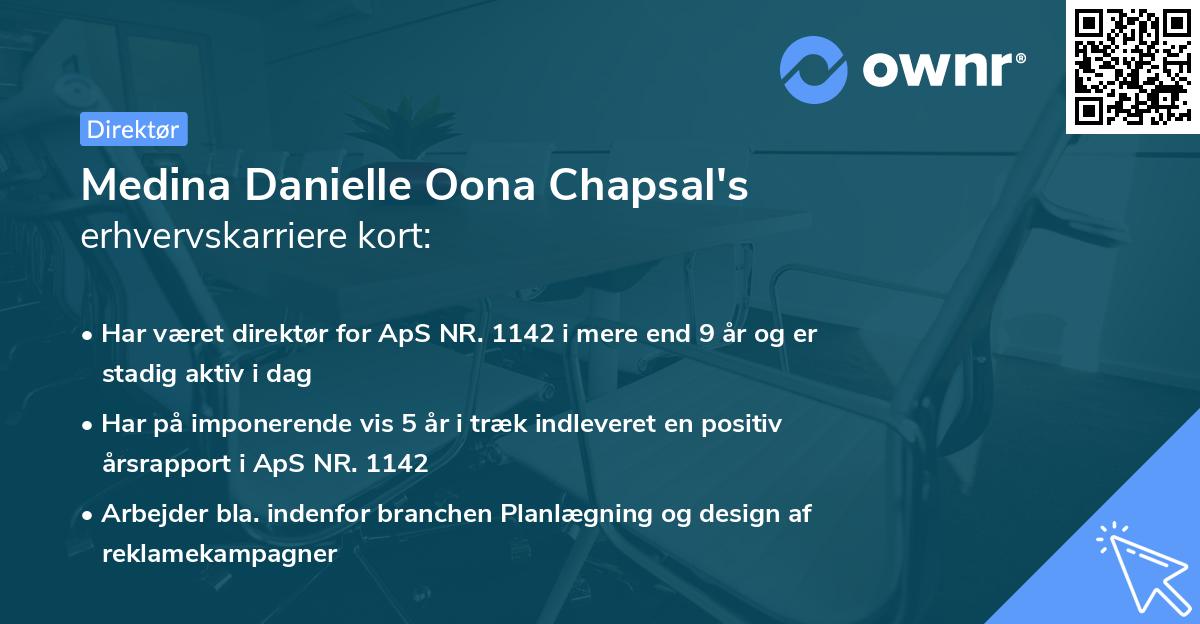 ownr®

Direktør

Medina Danielle Oona Chapsal's erhvervskarriere kort:

• Har været direktør for ApS NR. 1142 i mere end 9 år og er stadig aktiv i dag

• Har på imponerende vis 5 år i træk indleveret en positiv årsrapport i ApS NR. 1142

• Arbejder bla. indenfor branchen Planlægning og design af reklamekampagner